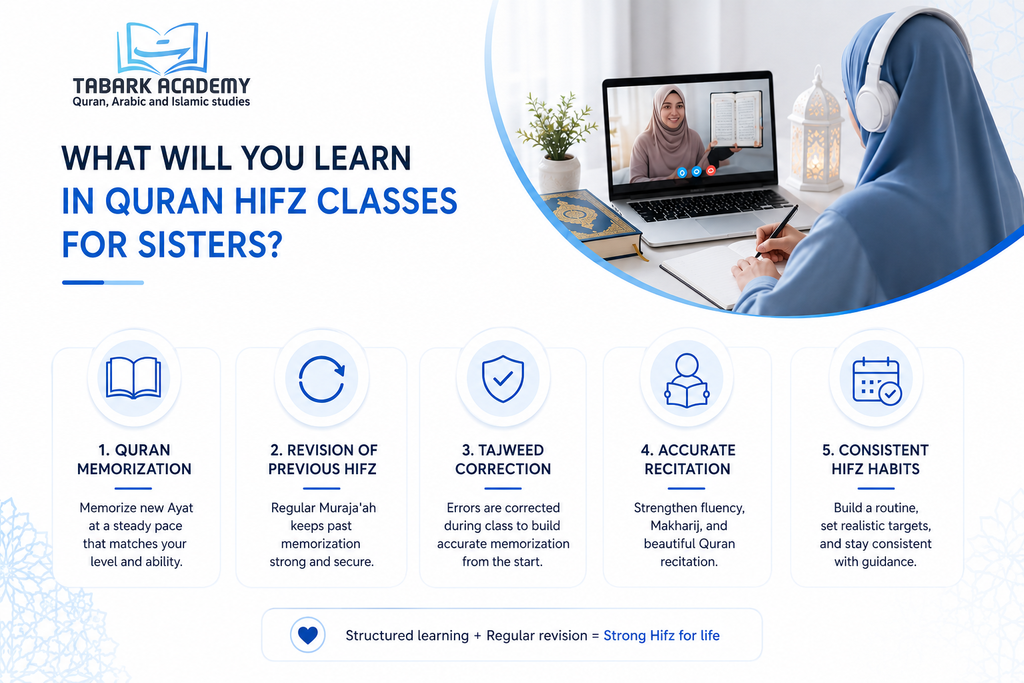 TABARK ACADEMY
Quran, Arabic and Islamic studies

WHAT WILL YOU LEARN IN QURAN HIFZ CLASSES FOR SISTERS?

1. QURAN MEMORIZATION
Memorize new Ayat at a steady pace that matches your level and ability.

2. REVISION OF PREVIOUS HIFZ
Regular Muraja'ah keeps past memorization strong and secure.

3. TAJWEED CORRECTION
Errors are corrected during class to build accurate memorization from the start.

4. ACCURATE RECITATION
Strengthen fluency, Makharij, and beautiful Quran recitation.

5. CONSISTENT HIFZ HABITS
Build a routine, set realistic targets, and stay consistent with guidance.

Structured learning + Regular revision = Strong Hifz for life